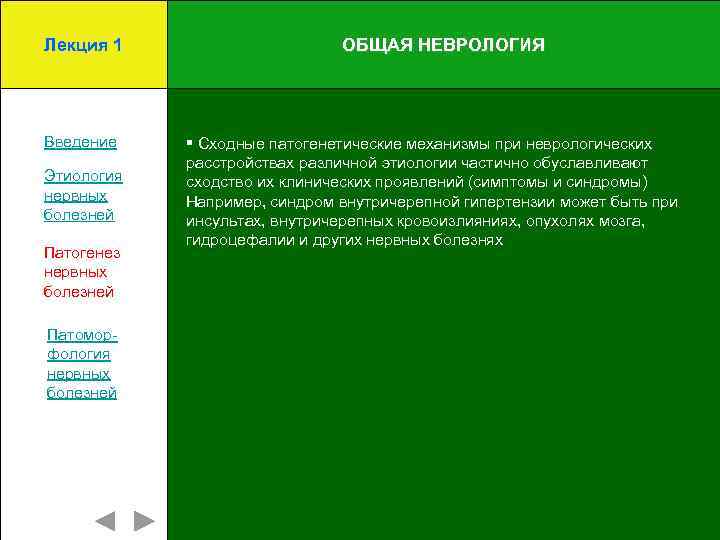 Лекция 1

ОБЩАЯ НЕВРОЛОГИЯ

Введение

Этиология нервных болезней

Патогенез нервных болезней

Патоморфология нервных болезней

▪ Сходные патогенетические механизмы при неврологических расстройствах различной этиологии частично обуславливают сходство их клинических проявлений (симптомы и синдромы) Например, синдром внутричерепной гипертензии может быть при инсультах, внутричерепных кровоизлияниях, опухолях мозга, гидроцефалии и других нервных болезнях